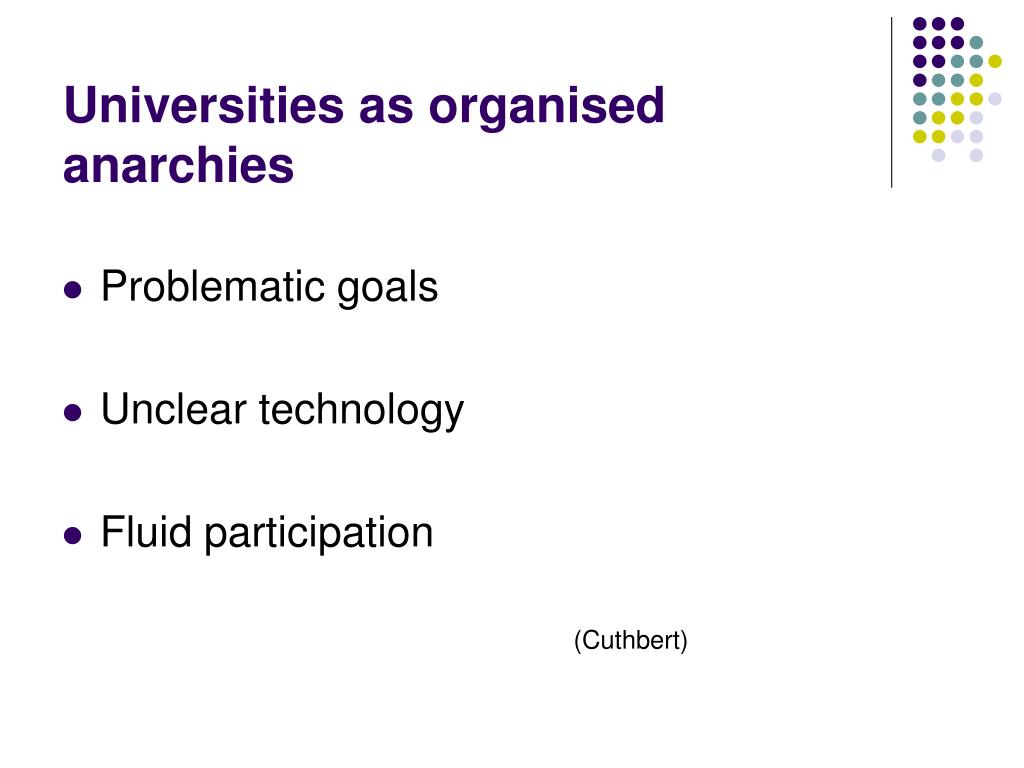 Universities as organised anarchies

- Problematic goals
- Unclear technology
- Fluid participation

(Cuthbert)